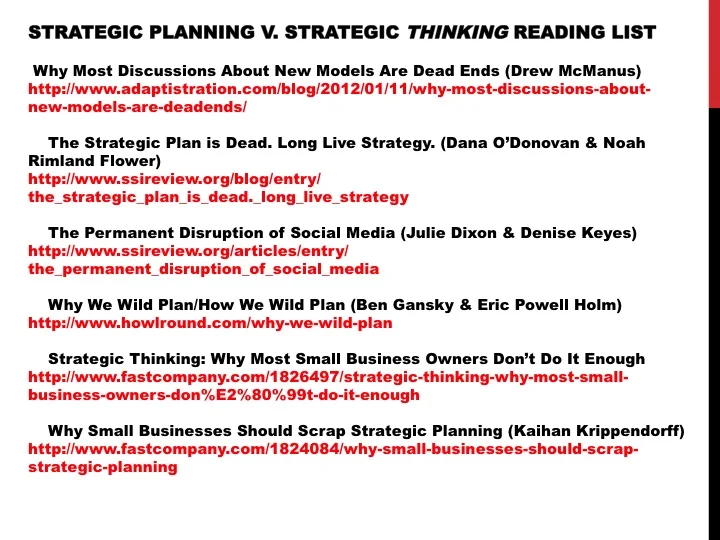 STRATEGIC PLANNING V. STRATEGIC THINKING READING LIST

Why Most Discussions About New Models Are Dead Ends (Drew McManus)
http://www.adaptistration.com/blog/2012/01/11/why-most-discussions-about-new-models-are-deadends/

The Strategic Plan is Dead. Long Live Strategy. (Dana O'Donovan & Noah Rimland Flower)
http://www.ssireview.org/blog/entry/the_strategic_plan_is_dead._long_live_strategy

The Permanent Disruption of Social Media (Julie Dixon & Denise Keyes)
http://www.ssireview.org/articles/entry/the_permanent_disruption_of_social_media

Why We Wild Plan/How We Wild Plan (Ben Gansky & Eric Powell Holm)
http://www.howlround.com/why-we-wild-plan

Strategic Thinking: Why Most Small Business Owners Don't Do It Enough
http://www.fastcompany.com/1826497/strategic-thinking-why-most-small-business-owners-don%E2%80%99t-do-it-enough

Why Small Businesses Should Scrap Strategic Planning (Kaihan Krippendorff)
http://www.fastcompany.com/1824084/why-small-businesses-should-scrap-strategic-planning